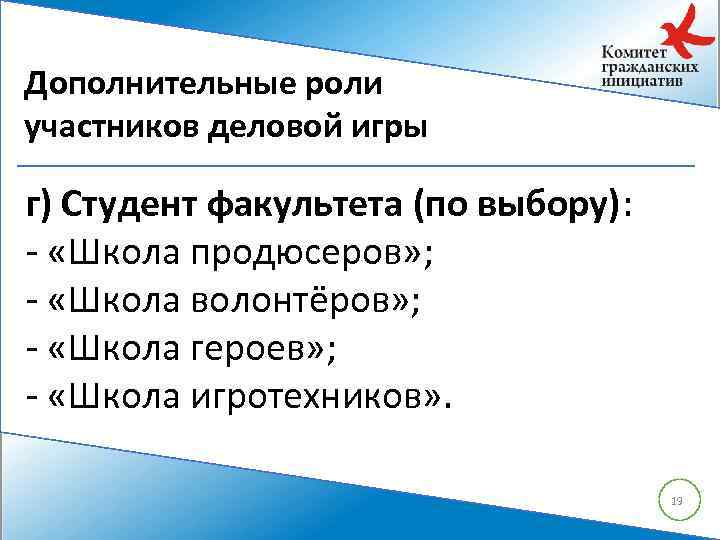 Комитет гражданских инициатив

Дополнительные роли участников деловой игры

г) Студент факультета (по выбору):
- «Школа продюсеров»;
- «Школа волонтёров»;
- «Школа героев»;
- «Школа игротехников».

19